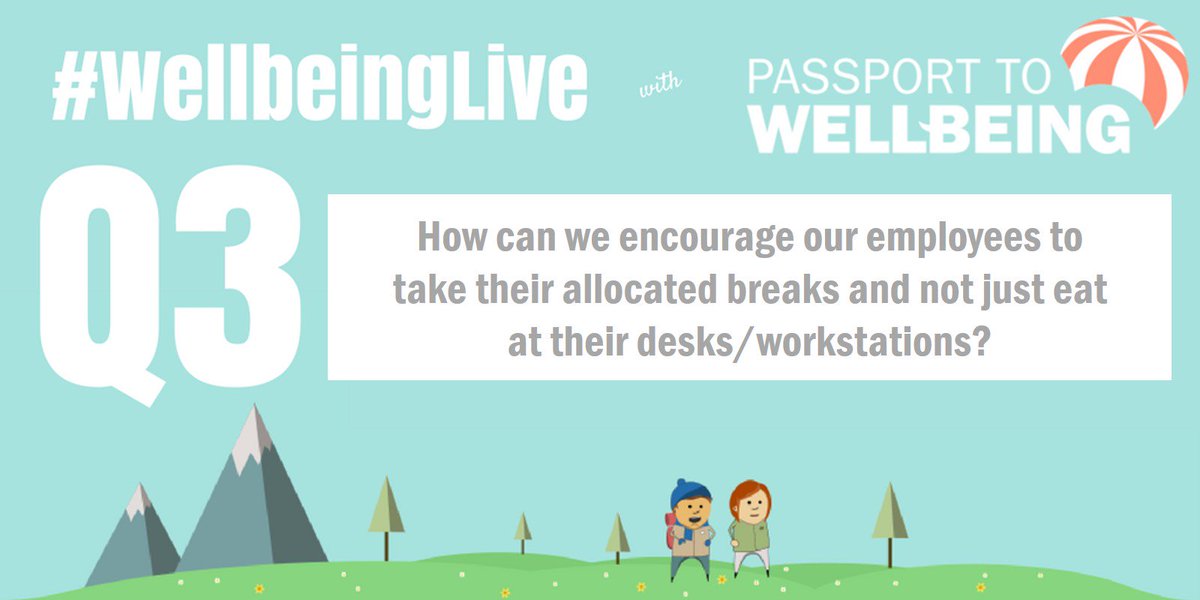 #WellbeingLive

with

PASSPORT TO
WELLBEING

Q3

How can we encourage our employees to take their allocated breaks and not just eat at their desks/workstations?